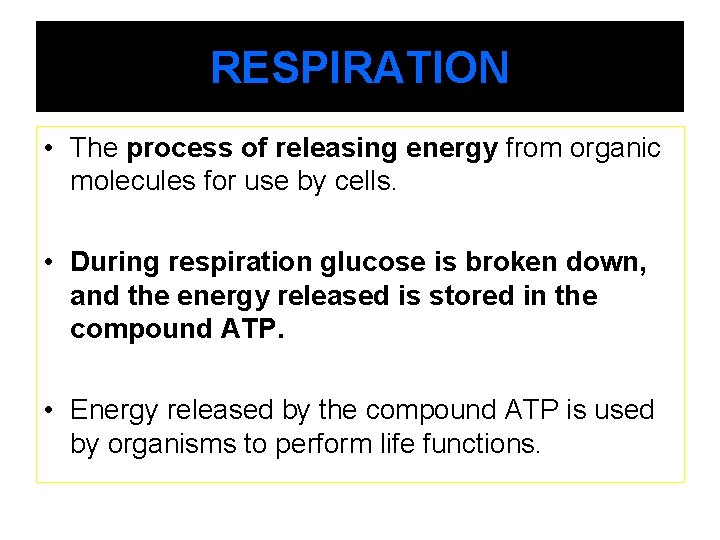 RESPIRATION

• The process of releasing energy from organic molecules for use by cells.

• During respiration glucose is broken down, and the energy released is stored in the compound ATP.

• Energy released by the compound ATP is used by organisms to perform life functions.